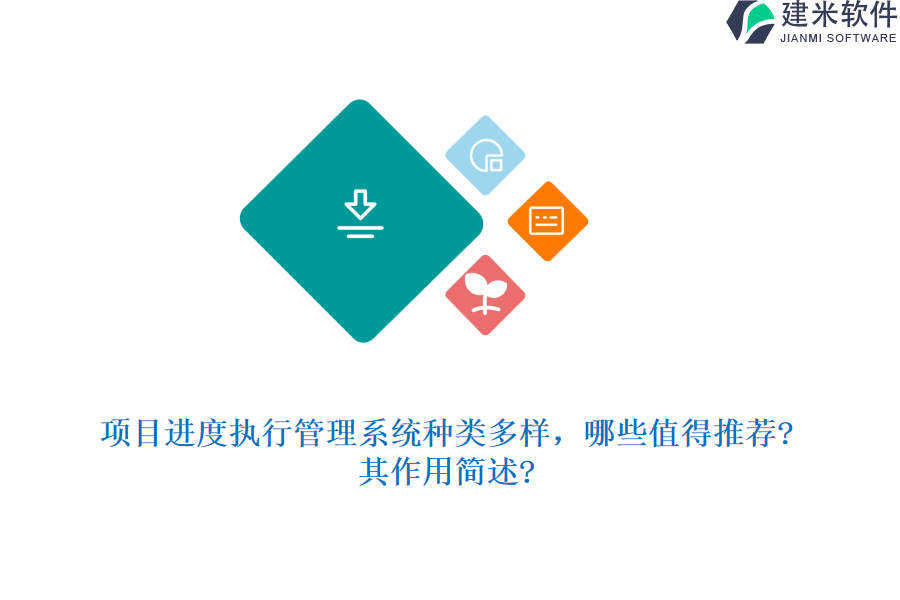 建米软件
JIANMI SOFTWARE

项目进度执行管理系统种类多样，哪些值得推荐？其作用简述？